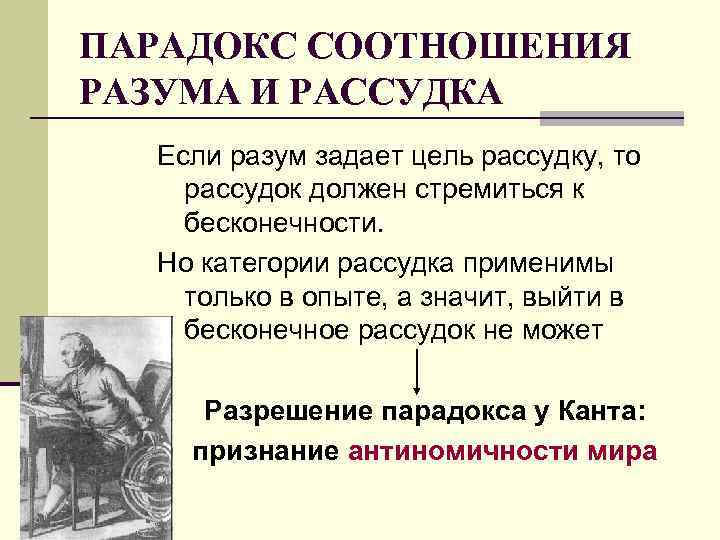 ПАРАДОКС СООТНОШЕНИЯ РАЗУМА И РАССУДКА

Если разум задает цель рассудку, то рассудок должен стремиться к бесконечности.

Но категории рассудка применимы только в опыте, а значит, выйти в бесконечное рассудок не может

Разрешение парадокса у Канта:
признание антиномичности мира